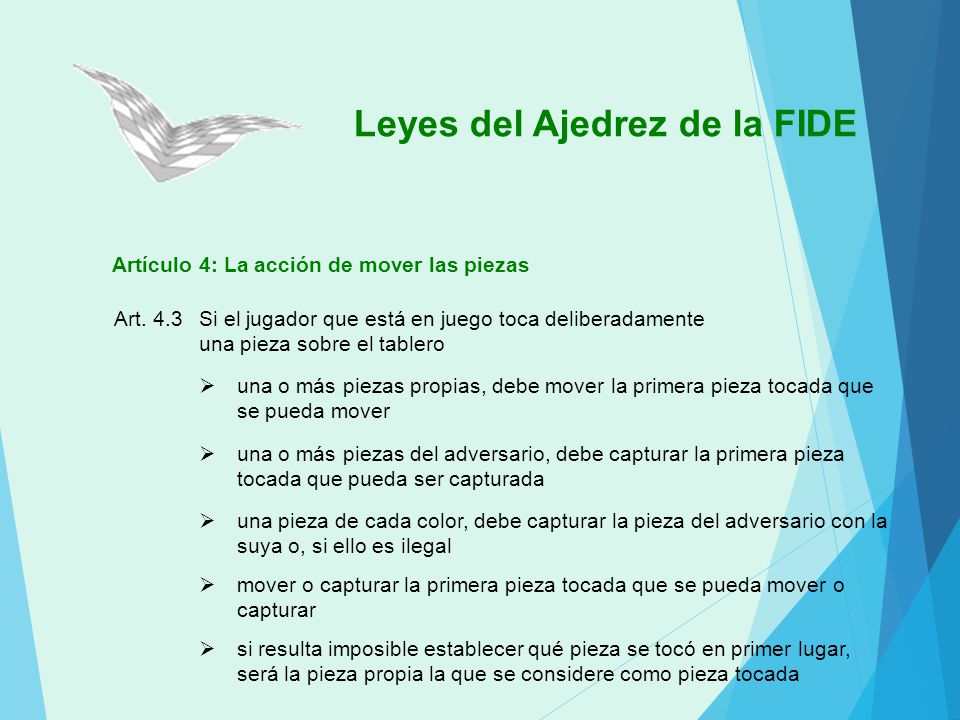 Leyes del Ajedrez de la FIDE

Artículo 4: La acción de mover las piezas

Art. 4.3 Si el jugador que está en juego toca deliberadamente una pieza sobre el tablero

➢ una o más piezas propias, debe mover la primera pieza tocada que se pueda mover

➢ una o más piezas del adversario, debe capturar la primera pieza tocada que pueda ser capturada

➢ una pieza de cada color, debe capturar la pieza del adversario con la suya o, si ello es ilegal

➢ mover o capturar la primera pieza tocada que se pueda mover o capturar

➢ si resulta imposible establecer qué pieza se tocó en primer lugar, será la pieza propia la que se considere como pieza tocada